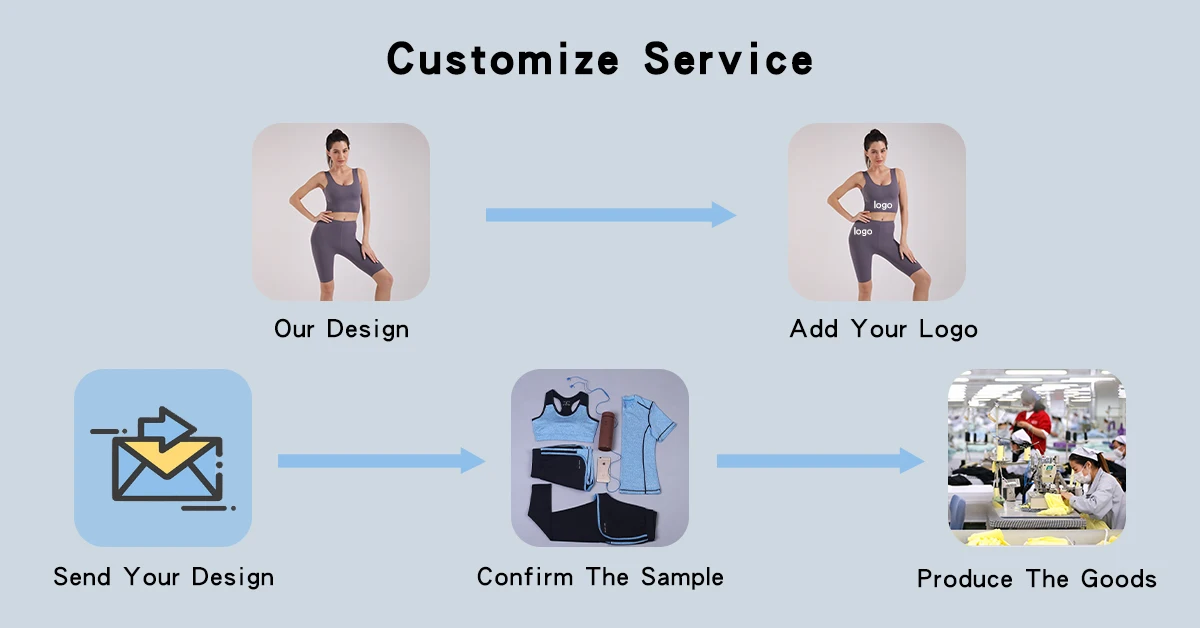 Customize Service

Our Design

logo
logo

Add Your Logo

Send Your Design

Confirm The Sample

Produce The Goods